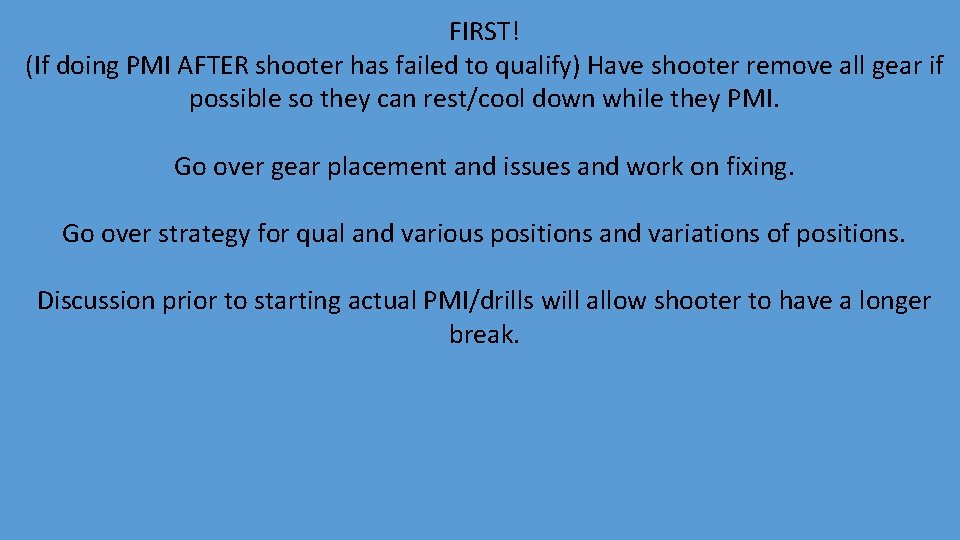 FIRST!
(If doing PMI AFTER shooter has failed to qualify) Have shooter remove all gear if possible so they can rest/cool down while they PMI.

Go over gear placement and issues and work on fixing.

Go over strategy for qual and various positions and variations of positions.

Discussion prior to starting actual PMI/drills will allow shooter to have a longer break.